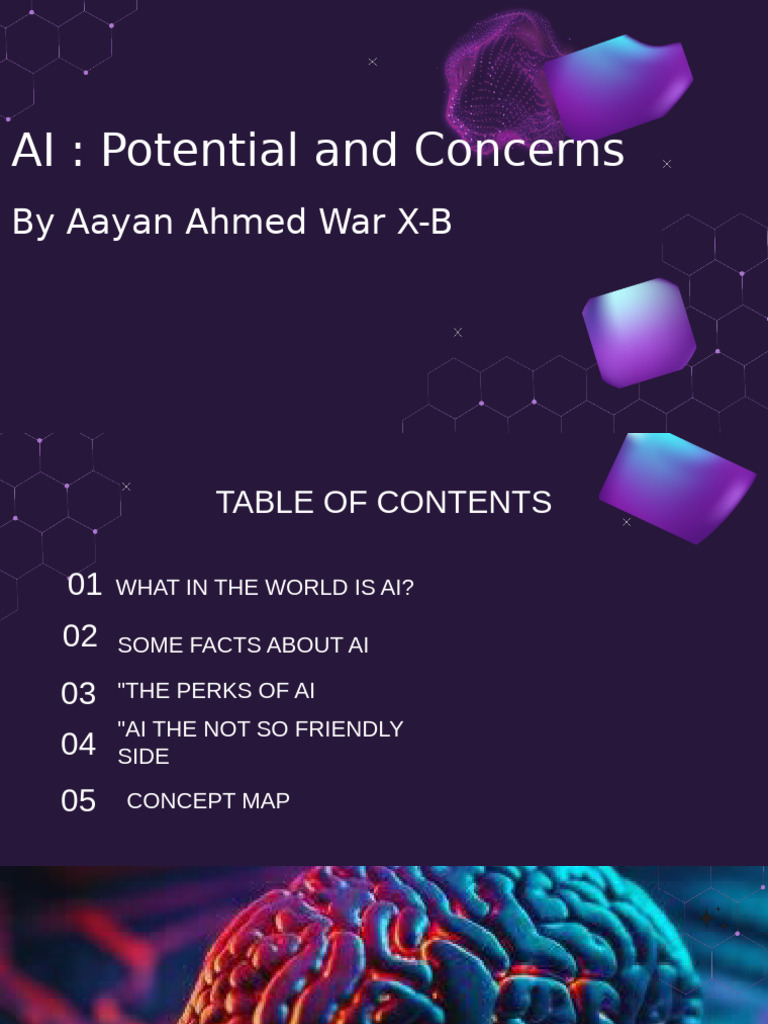 AI : Potential and Concerns

By Aayan Ahmed War X-B

TABLE OF CONTENTS

01 WHAT IN THE WORLD IS AI?

02 SOME FACTS ABOUT AI

03 "THE PERKS OF AI

04 "AI THE NOT SO FRIENDLY SIDE

05 CONCEPT MAP